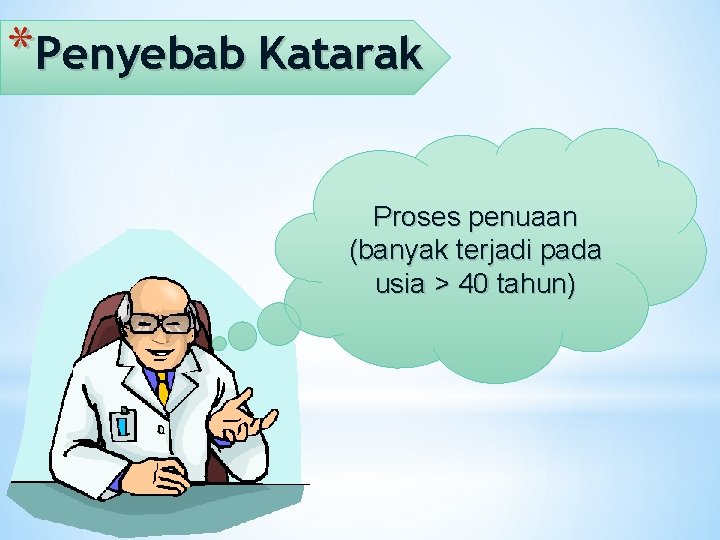 *Penyebab Katarak

Proses penuaan (banyak terjadi pada usia > 40 tahun)